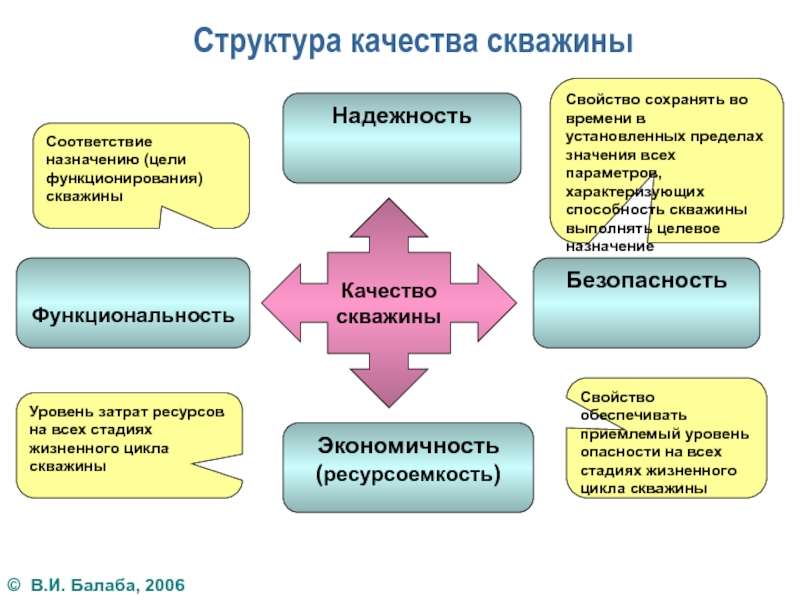 Структура качества скважины

Соответствие назначению (цели функционирования) скважины

Надежность

Свойство сохранять во времени в установленных пределах значения всех параметров, характеризующих способность скважины выполнять целевое назначение

Функциональность

Качество скважины

Безопасность

Уровень затрат ресурсов на всех стадиях жизненного цикла скважины

Экономичность (ресурсоемкость)

Свойство обеспечивать приемлемый уровень опасности на всех стадиях жизненного цикла скважины

© В.И. Балаба, 2006